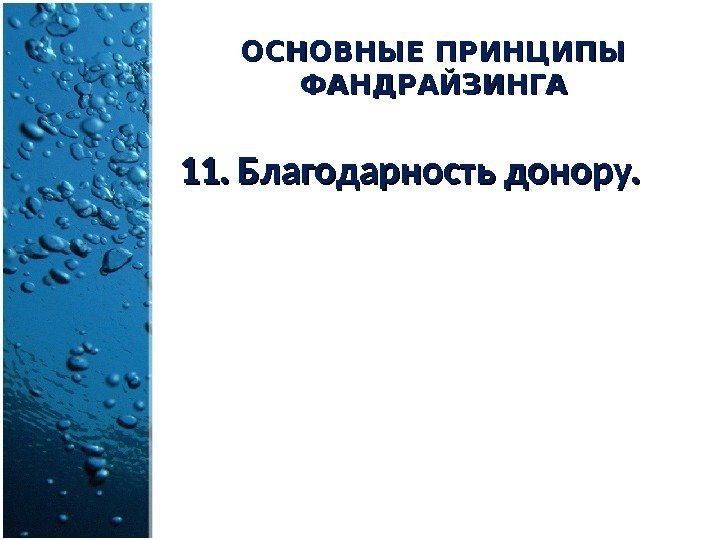 ОСНОВНЫЕ ПРИНЦИПЫ ФАНДРАЙЗИНГА

11. Благодарность донору.